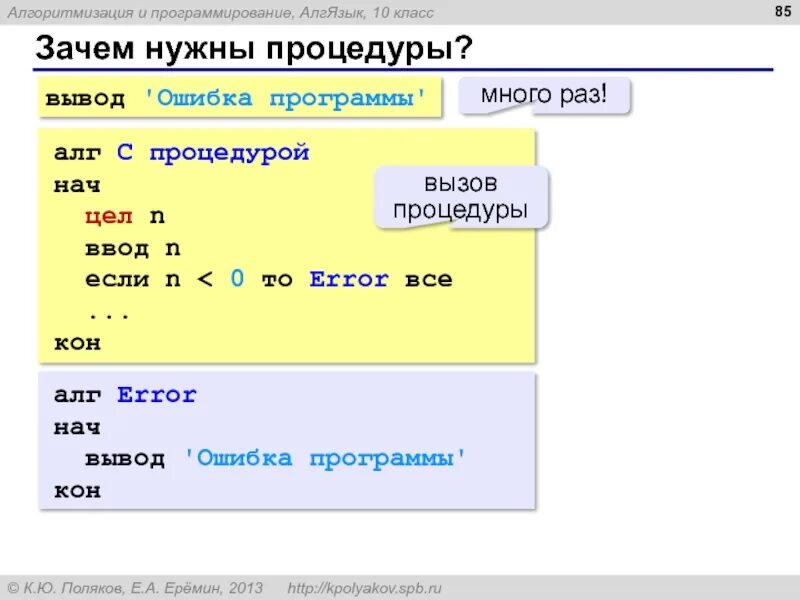 Алгоритмизация и программирование, АлгЯзык, 10 класс

85

Зачем нужны процедуры?

вывод 'Ошибка программы'

много раз!

алг С процедурой
нач
  цел n
  ввод n
  если n < 0 то Error все
  ...
кон

вызов процедуры

алг Error
нач
  вывод 'Ошибка программы'
кон

© К.Ю. Поляков, Е.А. Ерёмин, 2013 http://kpolyakov.spb.ru